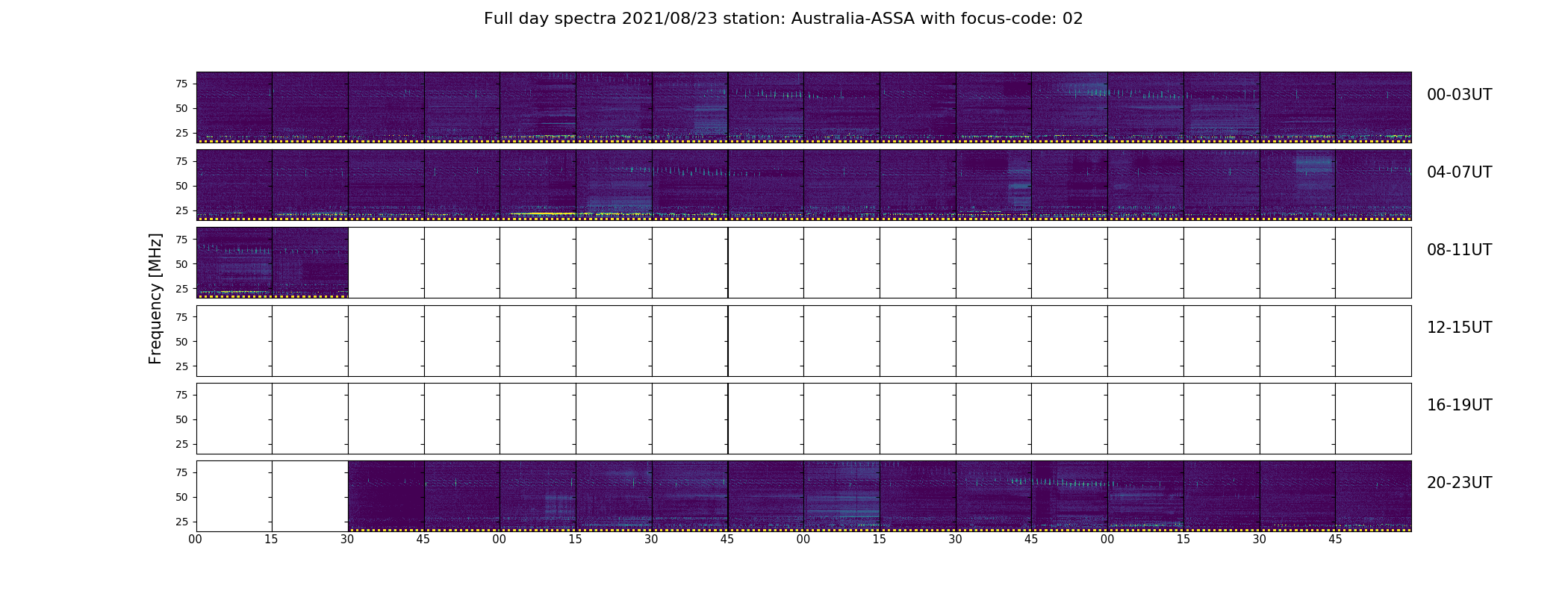 Full day spectra 2021/08/23 station: Australia-ASSA with focus-code: 02

Frequency [MHz]

75
50
25

00-03UT

75
50
25

04-07UT

75
50
25

08-11UT

75
50
25

12-15UT

75
50
25

16-19UT

75
50
25

20-23UT

00 15 30 45 00 15 30 45 00 15 30 45 00 15 30 45